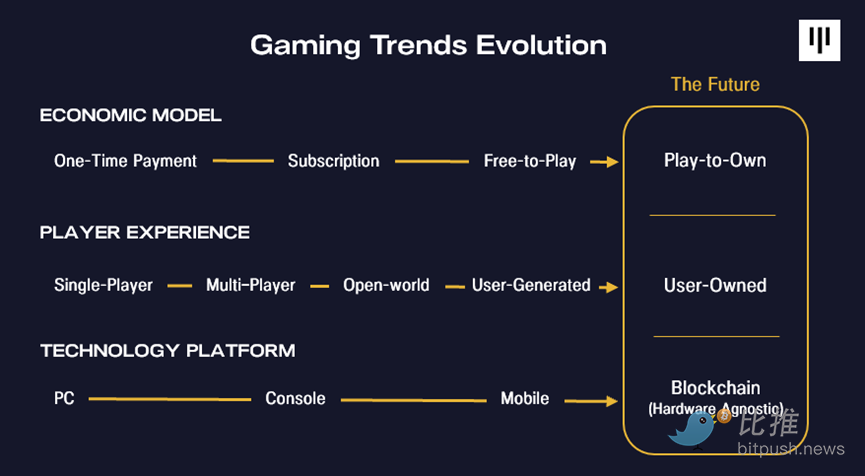 Gaming Trends Evolution

The Future

ECONOMIC MODEL

One-Time Payment — Subscription — Free-to-Play → Play-to-Own

PLAYER EXPERIENCE

Single-Player — Multi-Player — Open-world — User-Generated → User-Owned

TECHNOLOGY PLATFORM

PC — Console — Mobile → Blockchain (Hardware Agnostic)

比推
bitpush.news